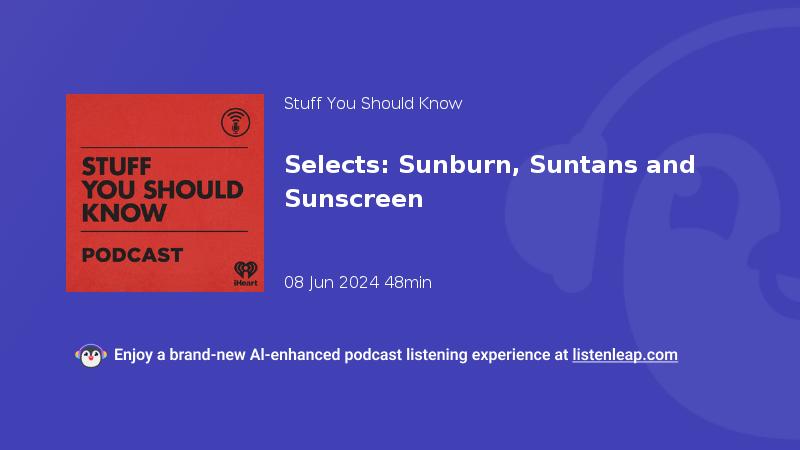 STUFF YOU SHOULD KNOW

PODCAST

iHeart

Stuff You Should Know

Selects: Sunburn, Suntans and Sunscreen

08 Jun 2024 48min

Enjoy a brand-new AI-enhanced podcast listening experience at listenleap.com